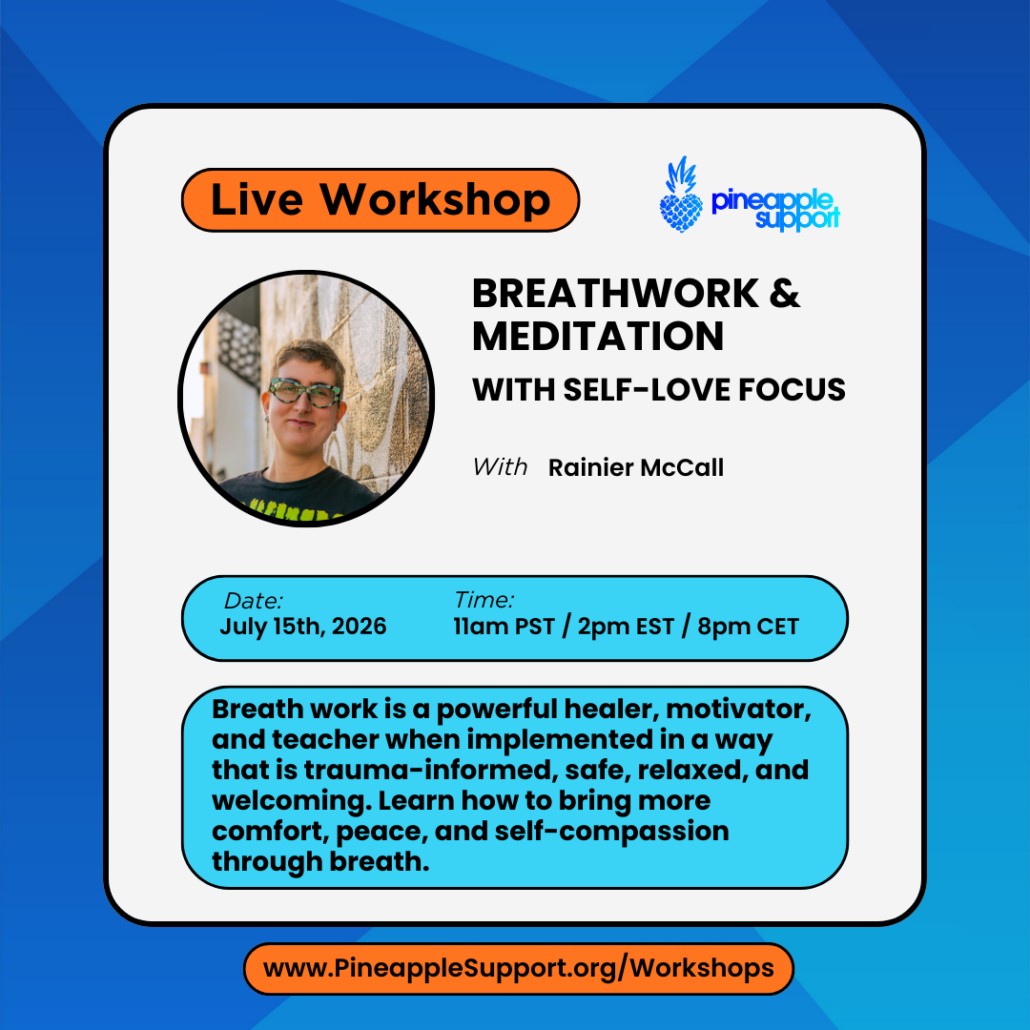 Live Workshop

pineapple support

BREATHWORK & MEDITATION

WITH SELF-LOVE FOCUS

With Rainier McCall

Date:
July 15th, 2026

Time:
11am PST / 2pm EST / 8pm CET

Breath work is a powerful healer, motivator, and teacher when implemented in a way that is trauma-informed, safe, relaxed, and welcoming. Learn how to bring more comfort, peace, and self-compassion through breath.

www.PineappleSupport.org/Workshops